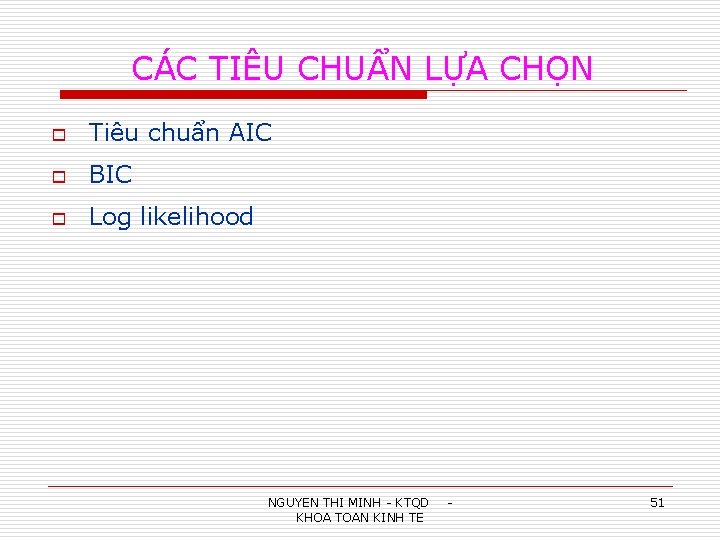 CÁC TIÊU CHUẨN LỰA CHỌN

Tiêu chuẩn AIC

BIC

Log likelihood

NGUYEN THI MINH - KTQD - KHOA TOAN KINH TE

51